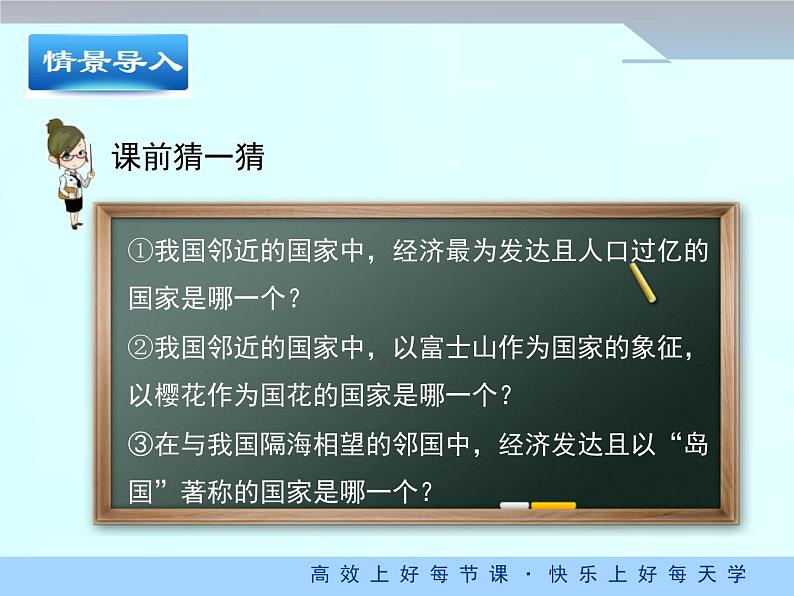 情景导入

课前猜一猜

①我国邻近的国家中，经济最为发达且人口过亿的国家是哪一个？

②我国邻近的国家中，以富士山作为国家的象征，以樱花作为国花的国家是哪一个？

③在与我国隔海相望的邻国中，经济发达且以“岛国”著称的国家是哪一个？

高效上好每节课 · 快乐上好每天学